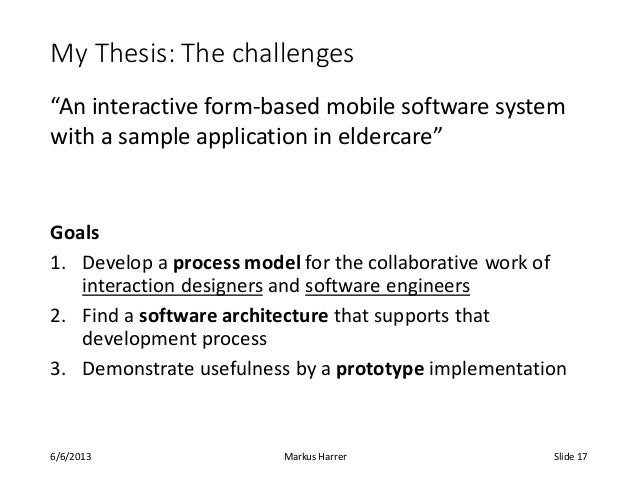 My Thesis: The challenges

“An interactive form-based mobile software system with a sample application in eldercare”

Goals

1. Develop a process model for the collaborative work of interaction designers and software engineers
2. Find a software architecture that supports that development process
3. Demonstrate usefulness by a prototype implementation

6/6/2013 Markus Harrer Slide 17